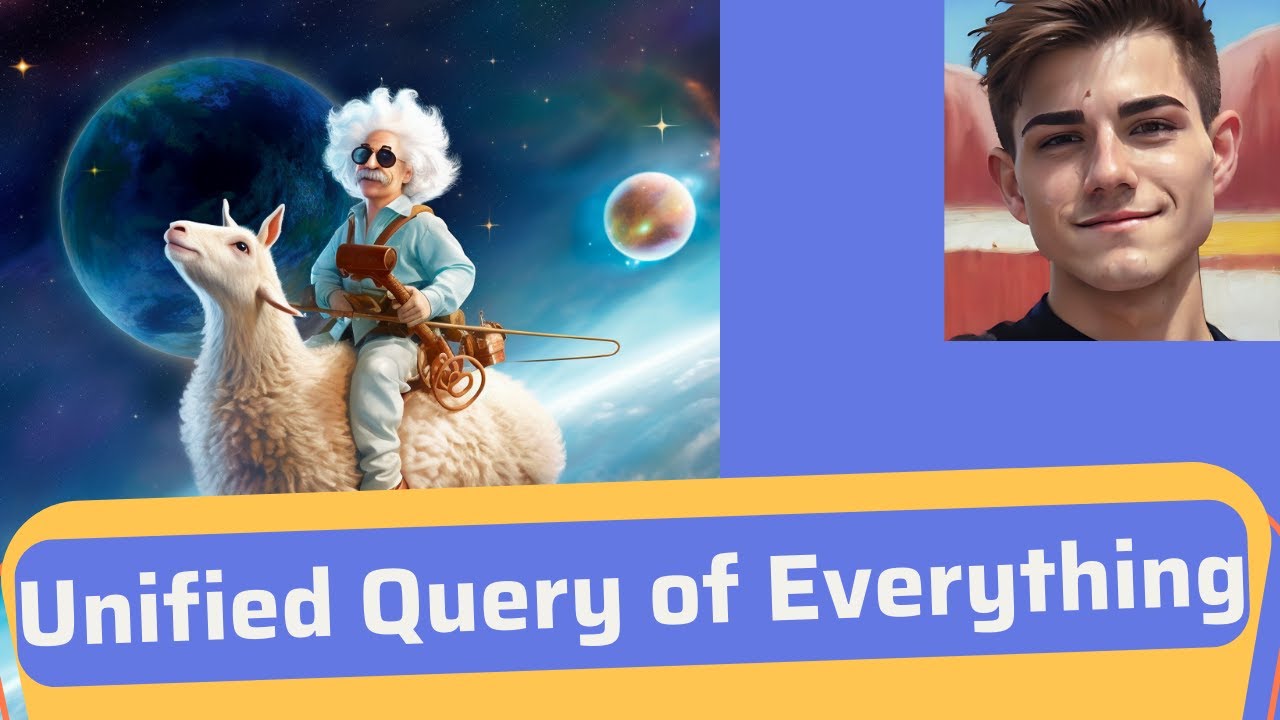 Unified Query of Everything